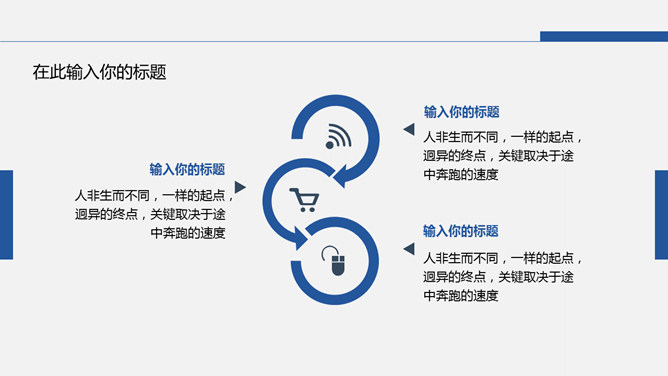 在此输入你的标题

输入你的标题

人非生而不同，一样的起点，迥异的终点，关键取决于途中奔跑的速度

输入你的标题

人非生而不同，一样的起点，迥异的终点，关键取决于途中奔跑的速度

输入你的标题

人非生而不同，一样的起点，迥异的终点，关键取决于途中奔跑的速度